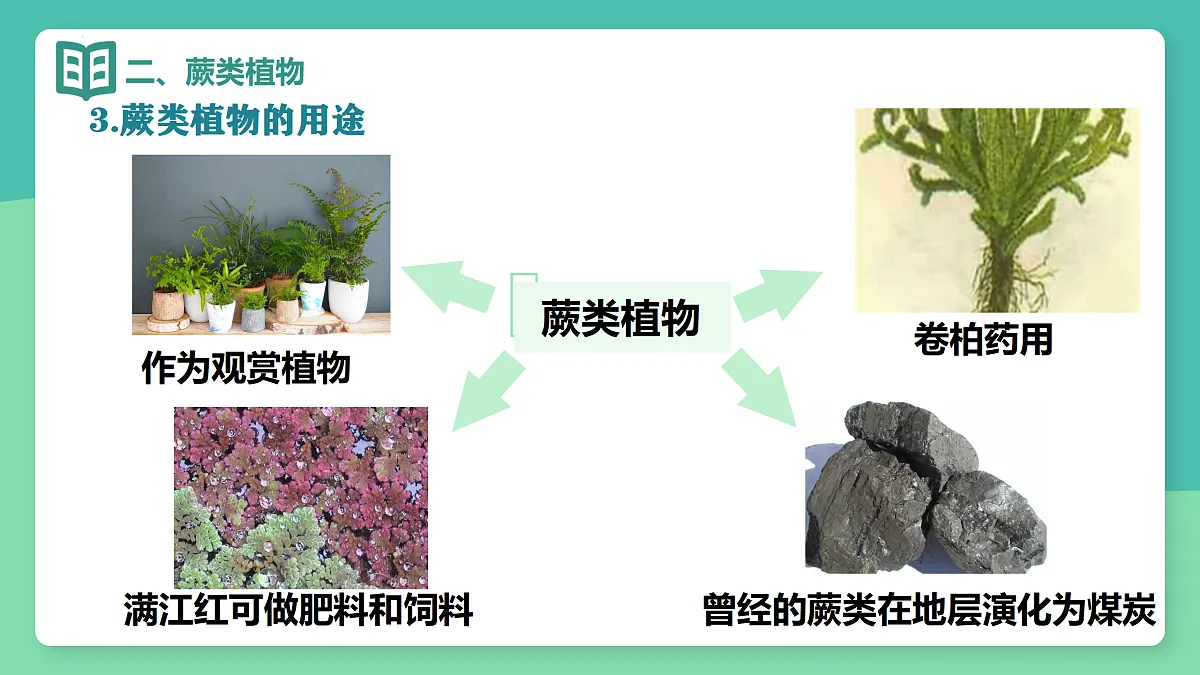 二、蕨类植物
3.蕨类植物的用途

蕨类植物

作为观赏植物

卷柏药用

满江红可做肥料和饲料

曾经的蕨类在地层演化为煤炭